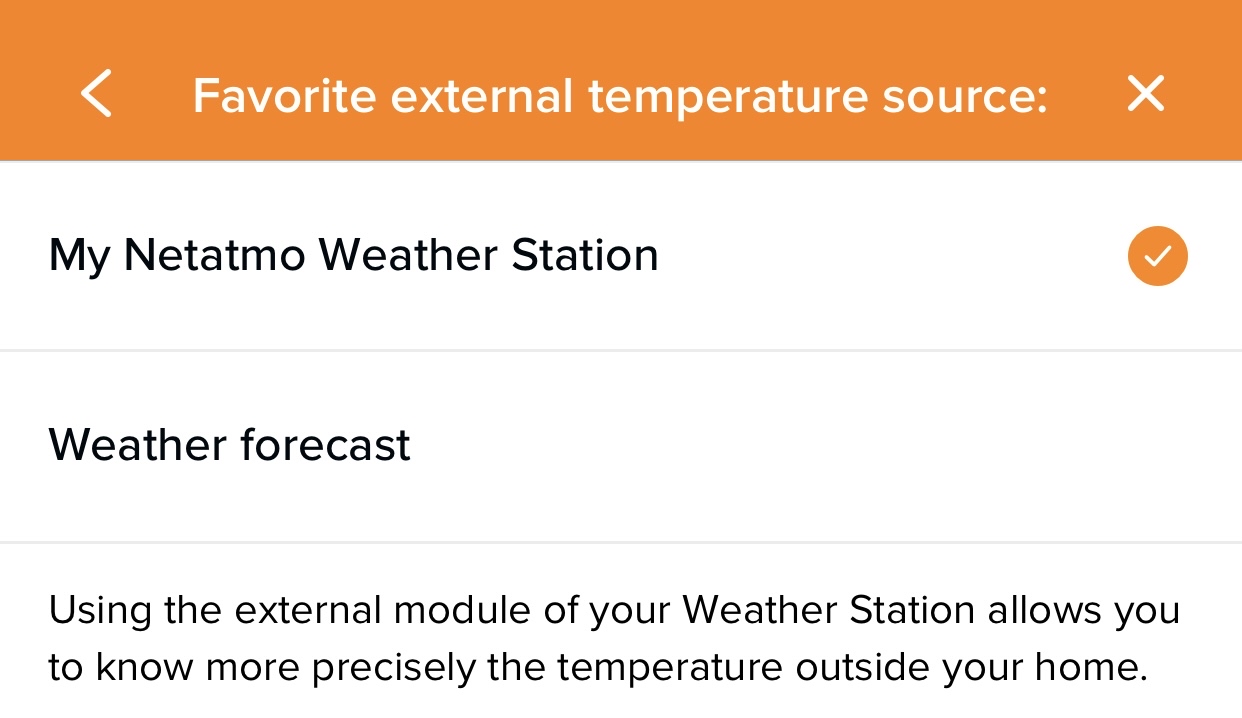 Favorite external temperature source:

My Netatmo Weather Station

Weather forecast

Using the external module of your Weather Station allows you to know more precisely the temperature outside your home.